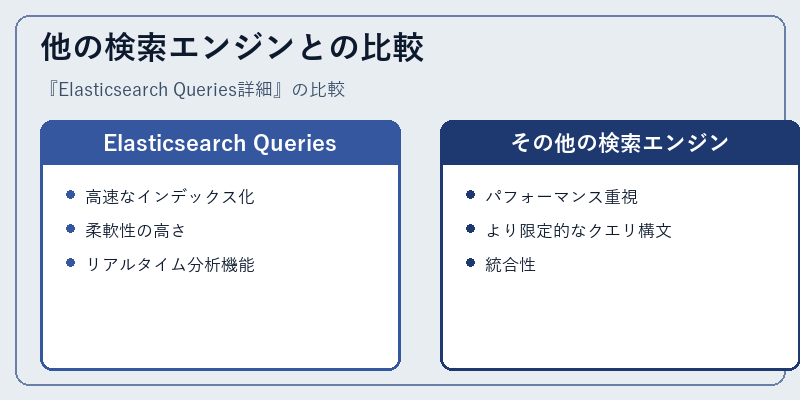 他の検索エンジンとの比較

『Elasticsearch Queries詳細』の比較

Elasticsearch Queries

- 高速なインデックス化
- 柔軟性の高さ
- リアルタイム分析機能

その他の検索エンジン

- パフォーマンス重視
- より限定的なクエリ構文
- 統合性